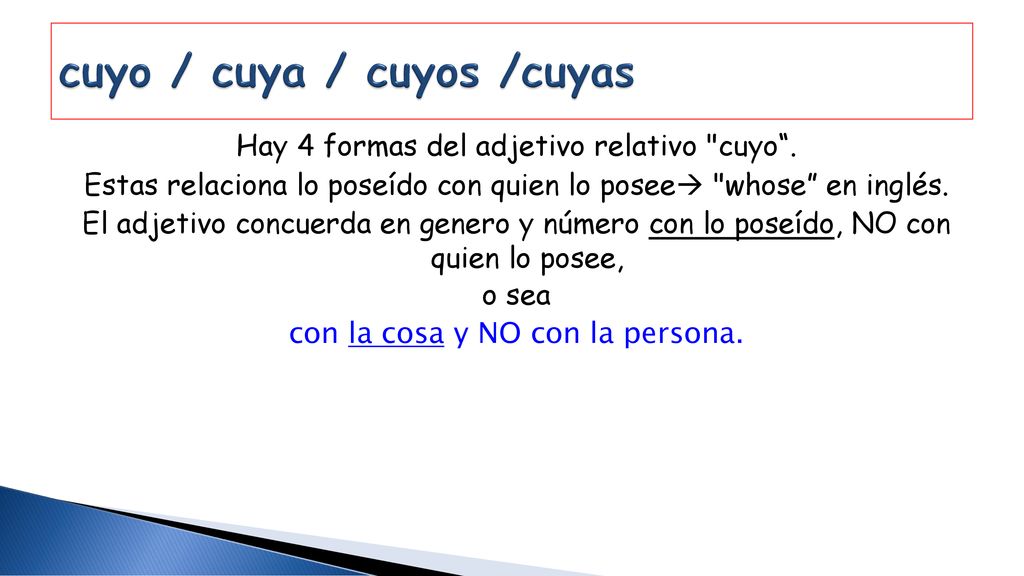 cuyo / cuya / cuyos /cuyas

Hay 4 formas del adjetivo relativo "cuyo“.

Estas relaciona lo poseído con quien lo posee→ "whose” en inglés.

El adjetivo concuerda en genero y número con lo poseído, NO con quien lo posee,

o sea

con la cosa y NO con la persona.